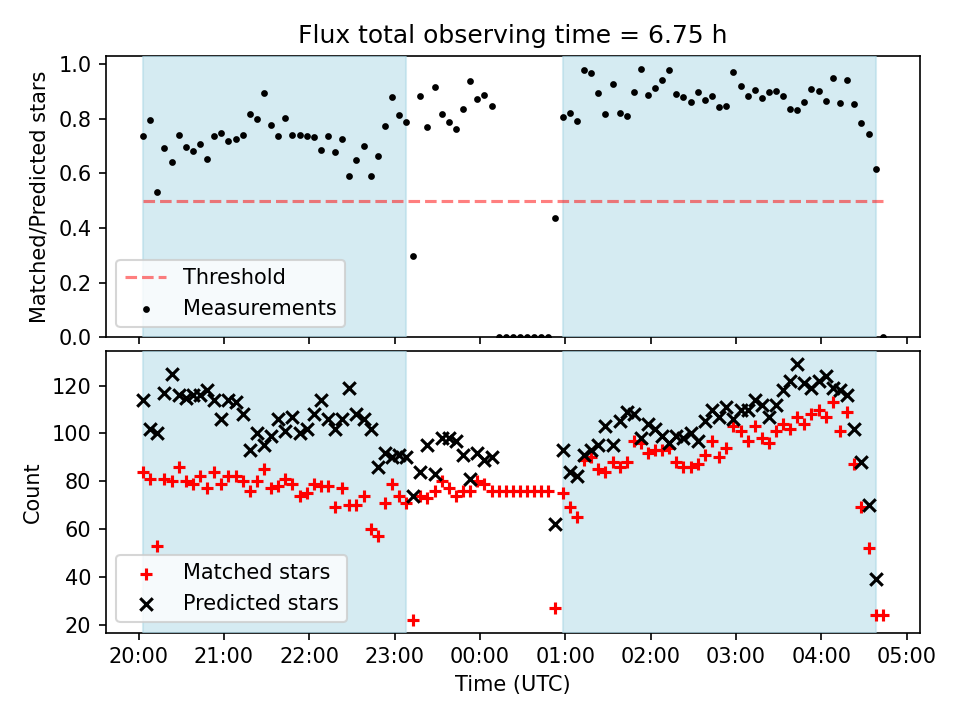 Flux total observing time = 6.75 h

Matched/Predicted stars

1.0
0.8
0.6
0.4
0.2
0.0

Threshold
Measurements

Count

120
100
80
60
40
20

Matched stars
Predicted stars

20:00 21:00 22:00 23:00 00:00 01:00 02:00 03:00 04:00 05:00

Time (UTC)